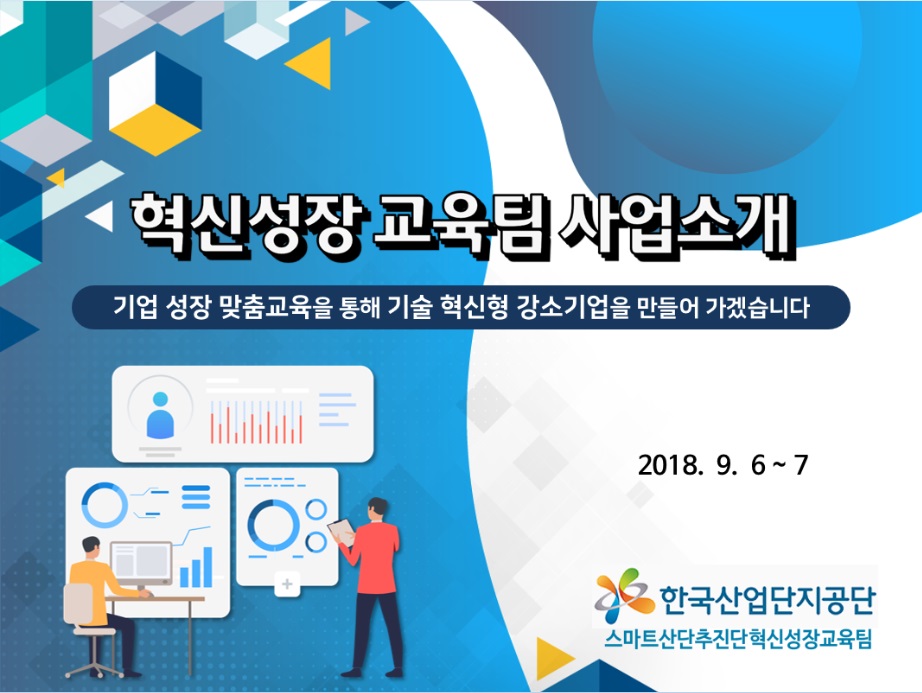 혁신성장 교육팀 사업소개

기업 성장 맞춤교육을 통해 기술 혁신형 강소기업을 만들어 가겠습니다

2018. 9. 6 ~ 7

한국산업단지공단
스마트산단추진단혁신성장교육팀